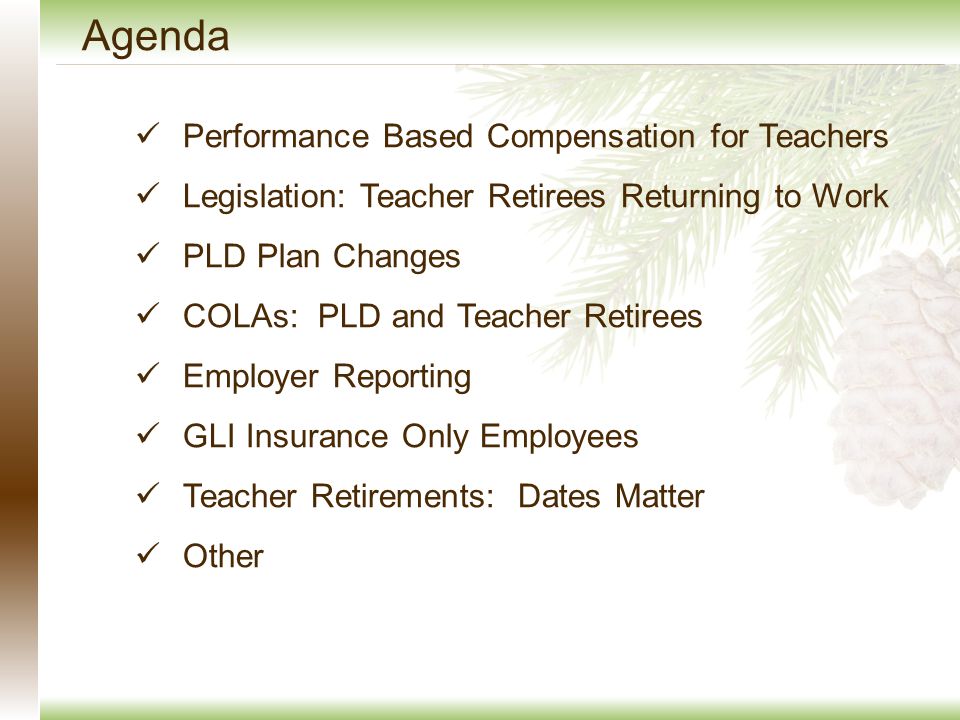 Agenda

✓ Performance Based Compensation for Teachers

✓ Legislation: Teacher Retirees Returning to Work

✓ PLD Plan Changes

✓ COLAs: PLD and Teacher Retirees

✓ Employer Reporting

✓ GLI Insurance Only Employees

✓ Teacher Retirements: Dates Matter

✓ Other